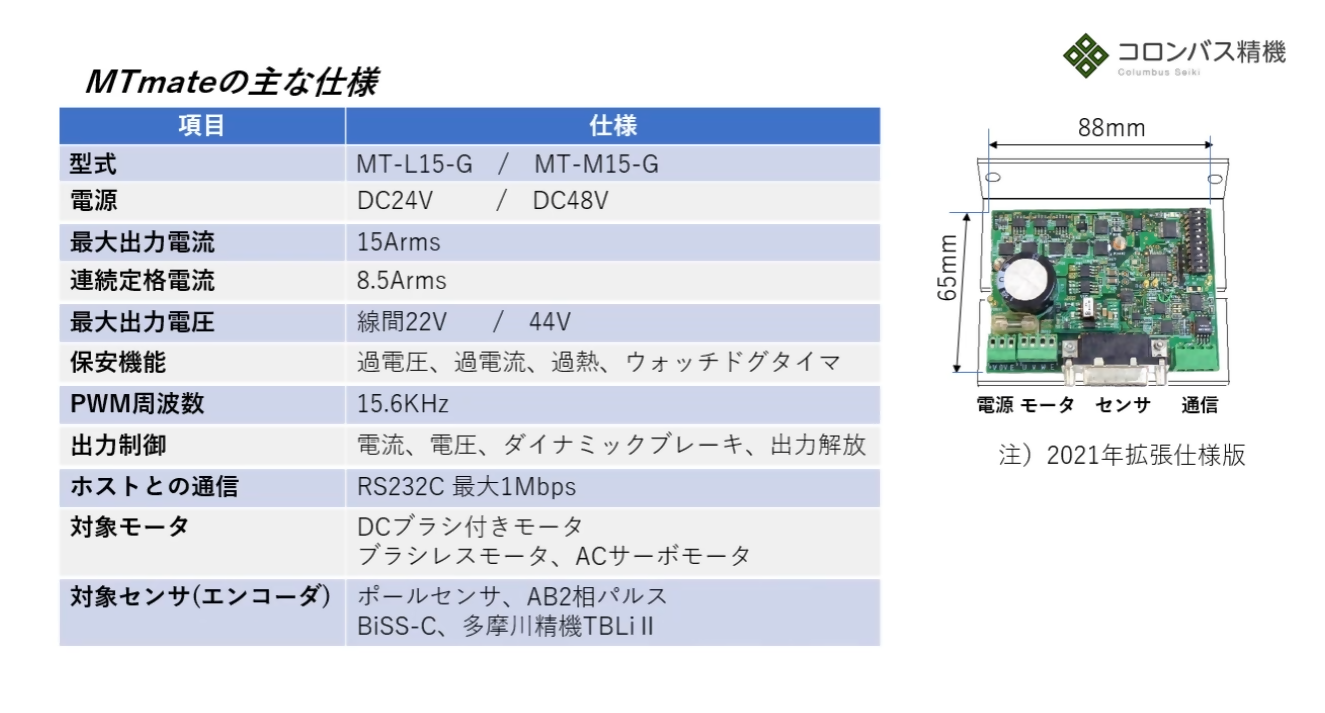 コロンバス精機
Columbus Seiki

MTmateの主な仕様

| 項目 | 仕様 |
|---|---|
| 型式 | MT-L15-G / MT-M15-G |
| 電源 | DC24V / DC48V |
| 最大出力電流 | 15Arms |
| 連続定格電流 | 8.5Arms |
| 最大出力電圧 | 線間22V / 44V |
| 保安機能 | 過電圧、過電流、過熱、ウォッチドグタイマ |
| PWM周波数 | 15.6KHz |
| 出力制御 | 電流、電圧、ダイナミックブレーキ、出力解放 |
| ホストとの通信 | RS232C 最大1Mbps |
| 対象モータ | DCブラシ付きモータ ブラシレスモータ、ACサーボモータ |
| 対象センサ(エンコーダ) | ポールセンサ、AB2相パルス BiSS-C、多摩川精機TBLiⅡ |

88mm
65mm
電源 モータ センサ 通信
注）2021年拡張仕様版